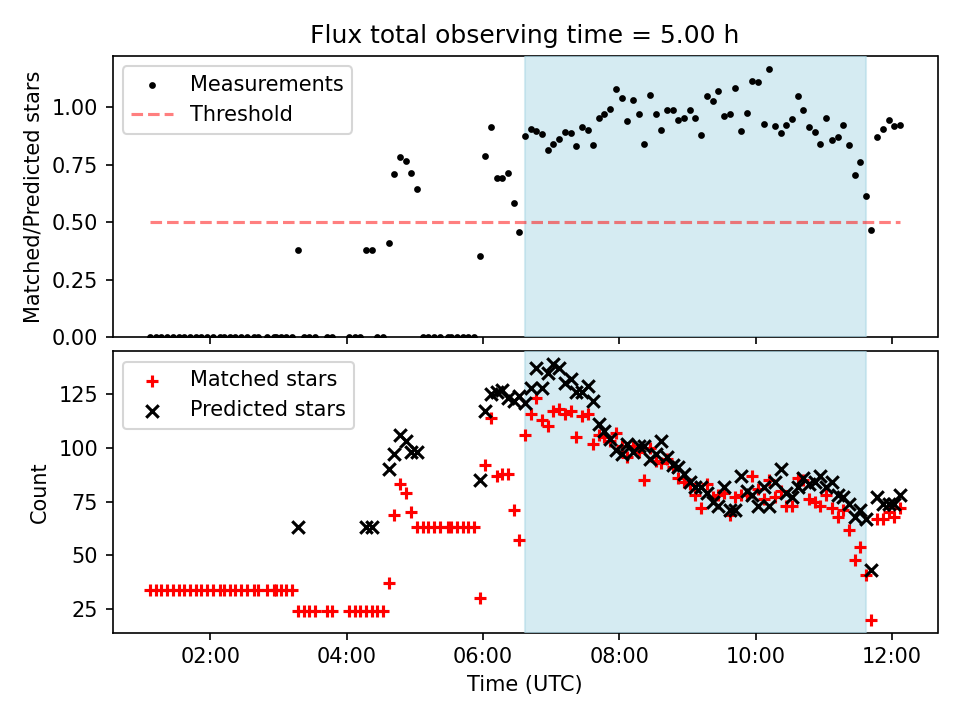 Flux total observing time = 5.00 h

Measurements
Threshold

Matched/Predicted stars

1.00
0.75
0.50
0.25
0.00

Matched stars
Predicted stars

Count

125
100
75
50
25

02:00
04:00
06:00
08:00
10:00
12:00

Time (UTC)